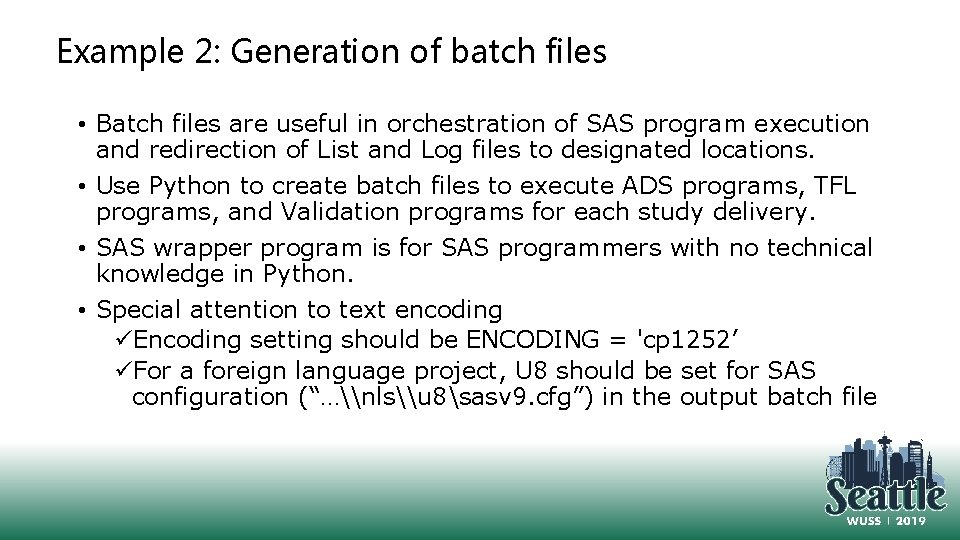 Example 2: Generation of batch files

• Batch files are useful in orchestration of SAS program execution and redirection of List and Log files to designated locations.
• Use Python to create batch files to execute ADS programs, TFL programs, and Validation programs for each study delivery.
• SAS wrapper program is for SAS programmers with no technical knowledge in Python.
• Special attention to text encoding
✓Encoding setting should be ENCODING = 'cp1252’
✓For a foreign language project, U8 should be set for SAS configuration (“…\\nls\\u8\sasv9.cfg”) in the output batch file

Seattle
WUSS | 2019